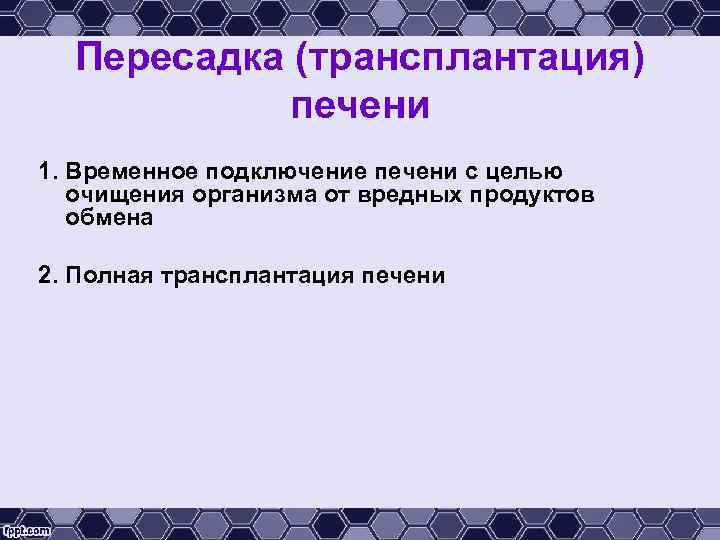 Пересадка (трансплантация) печени

1. Временное подключение печени с целью очищения организма от вредных продуктов обмена

2. Полная трансплантация печени

fppt.com